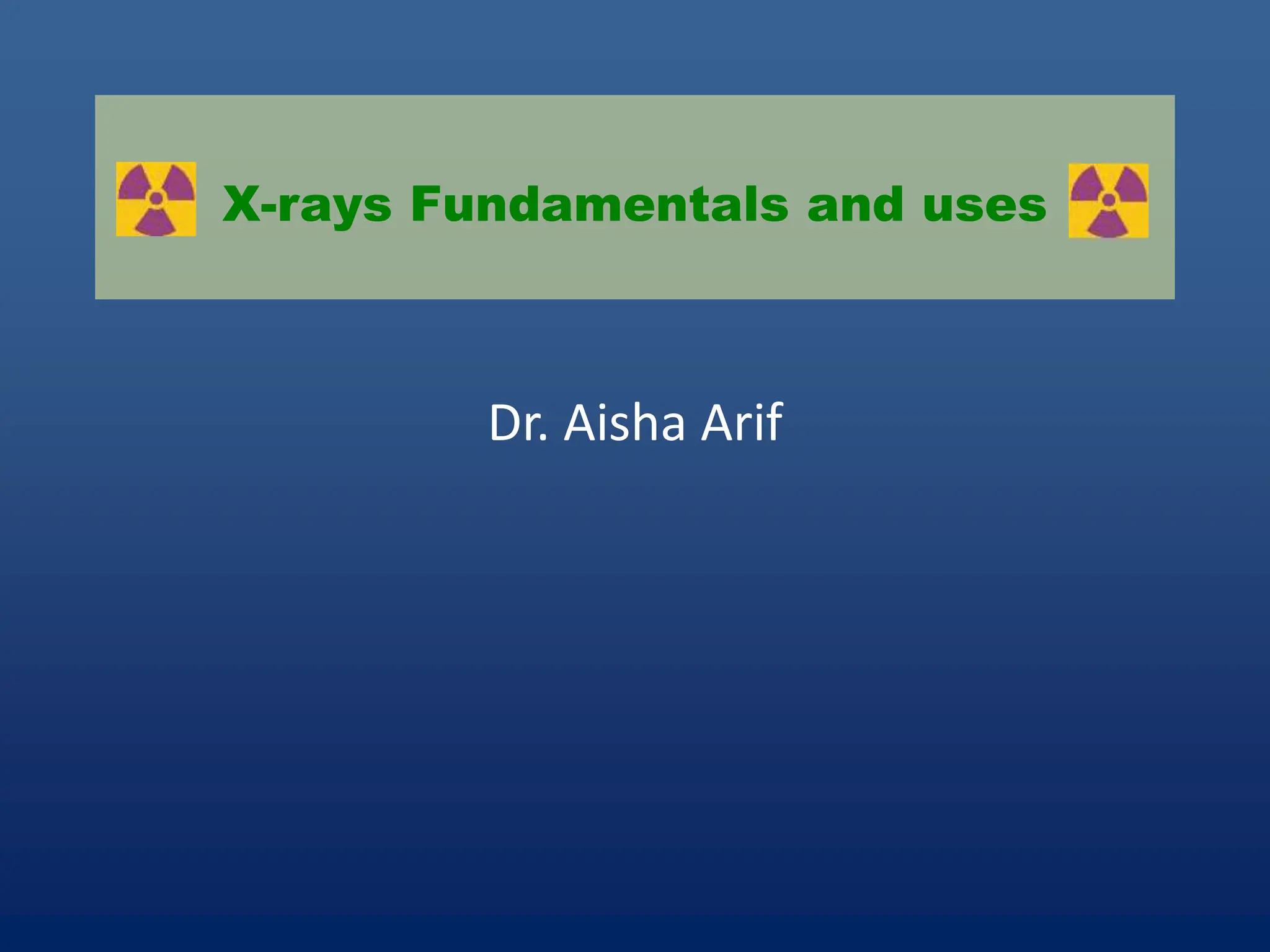 X-rays Fundamentals and uses

Dr. Aisha Arif